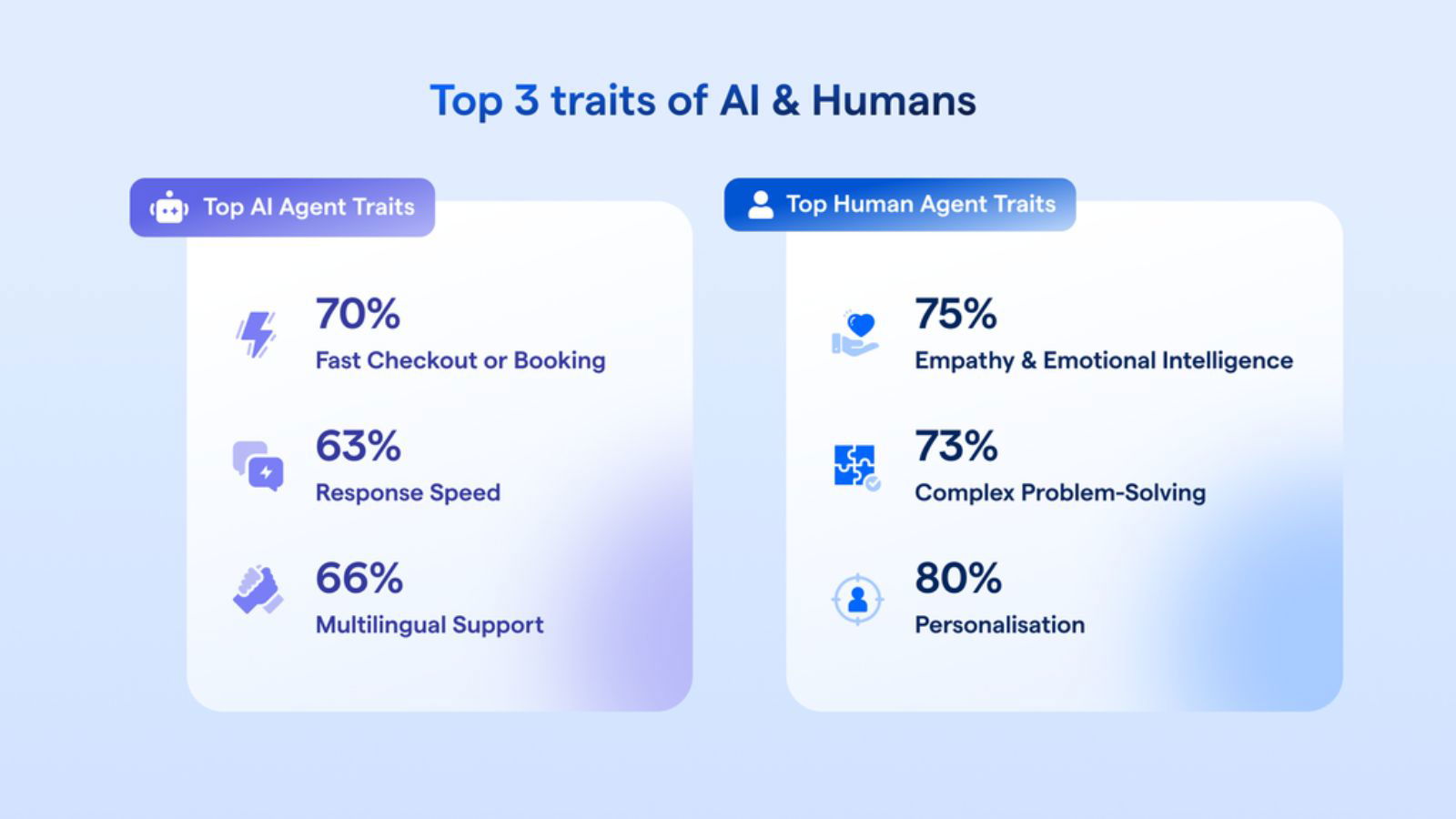 Top 3 traits of AI & Humans

Top AI Agent Traits

70%
Fast Checkout or Booking

63%
Response Speed

66%
Multilingual Support

Top Human Agent Traits

75%
Empathy & Emotional Intelligence

73%
Complex Problem-Solving

80%
Personalisation